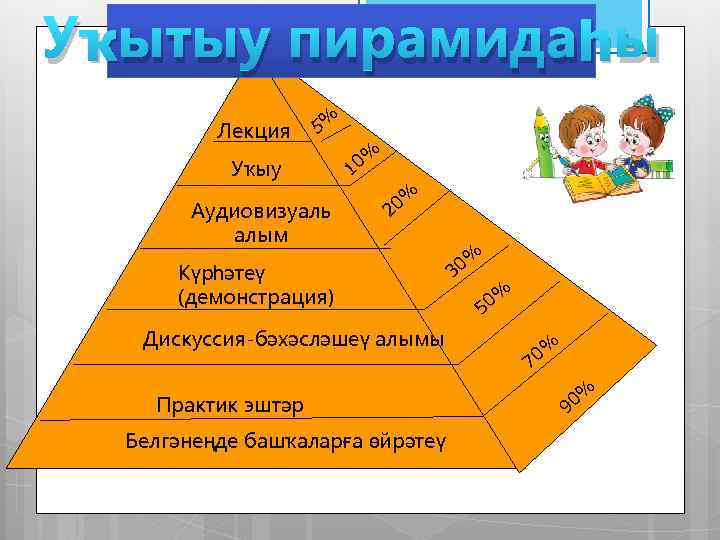 Уҡытыу пирамидаһы

Лекция
Уҡыу
Аудиовизуаль алым
Күрһәтеү (демонстрация)
Дискуссия-бәхәсләшеү алымы
Практик эштәр
Белгәнеңде башҡаларға өйрәтеү

5%
10%
20%
30%
50%
70%
90%